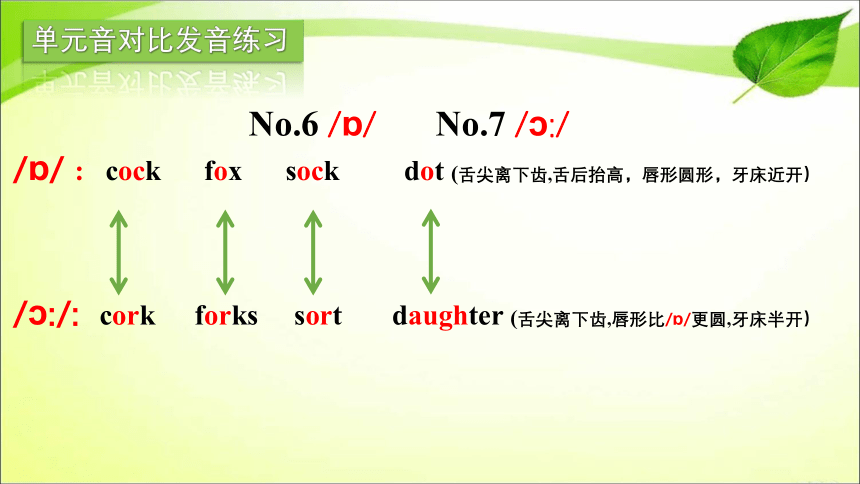 单元音对比发音练习

No.6 /ɒ/ No.7 /ɔ:/

/ɒ/ : cock fox sock dot (舌尖离下齿,舌后抬高，唇形圆形，牙床近开)

/ɔ:/: cork forks sort daughter (舌尖离下齿,唇形比/ɒ/更圆,牙床半开)